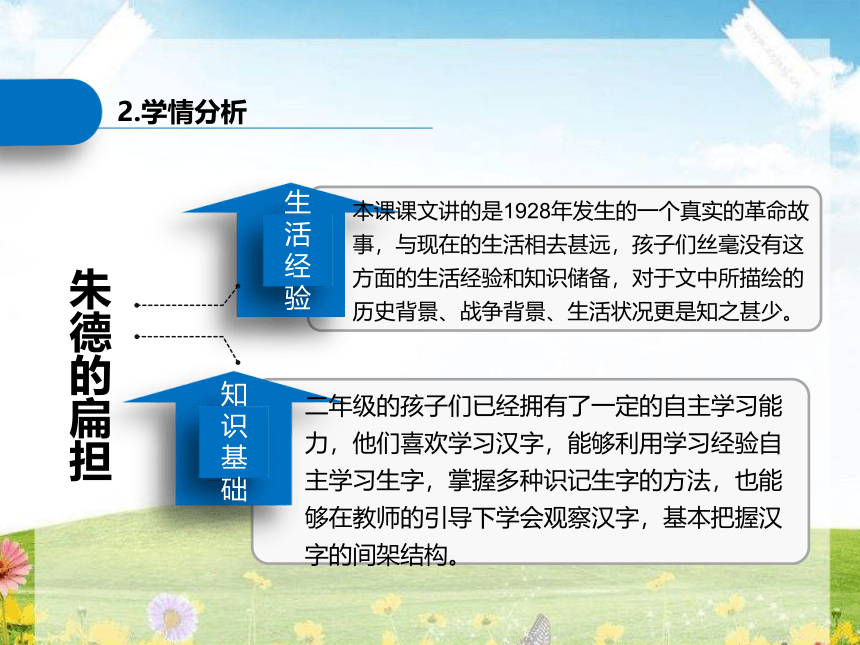 2.学情分析

朱德的扁担

生活经验

本课课文讲的是1928年发生的一个真实的革命故事，与现在的生活相去甚远，孩子们丝毫没有这方面的生活经验和知识储备，对于文中所描绘的历史背景、战争背景、生活状况更是知之甚少。

知识基础

二年级的孩子们已经拥有了一定的自主学习能力，他们喜欢学习汉字，能够利用学习经验自主学习生字，掌握多种识记生字的方法，也能够在教师的引导下学会观察汉字，基本把握汉字的间架结构。